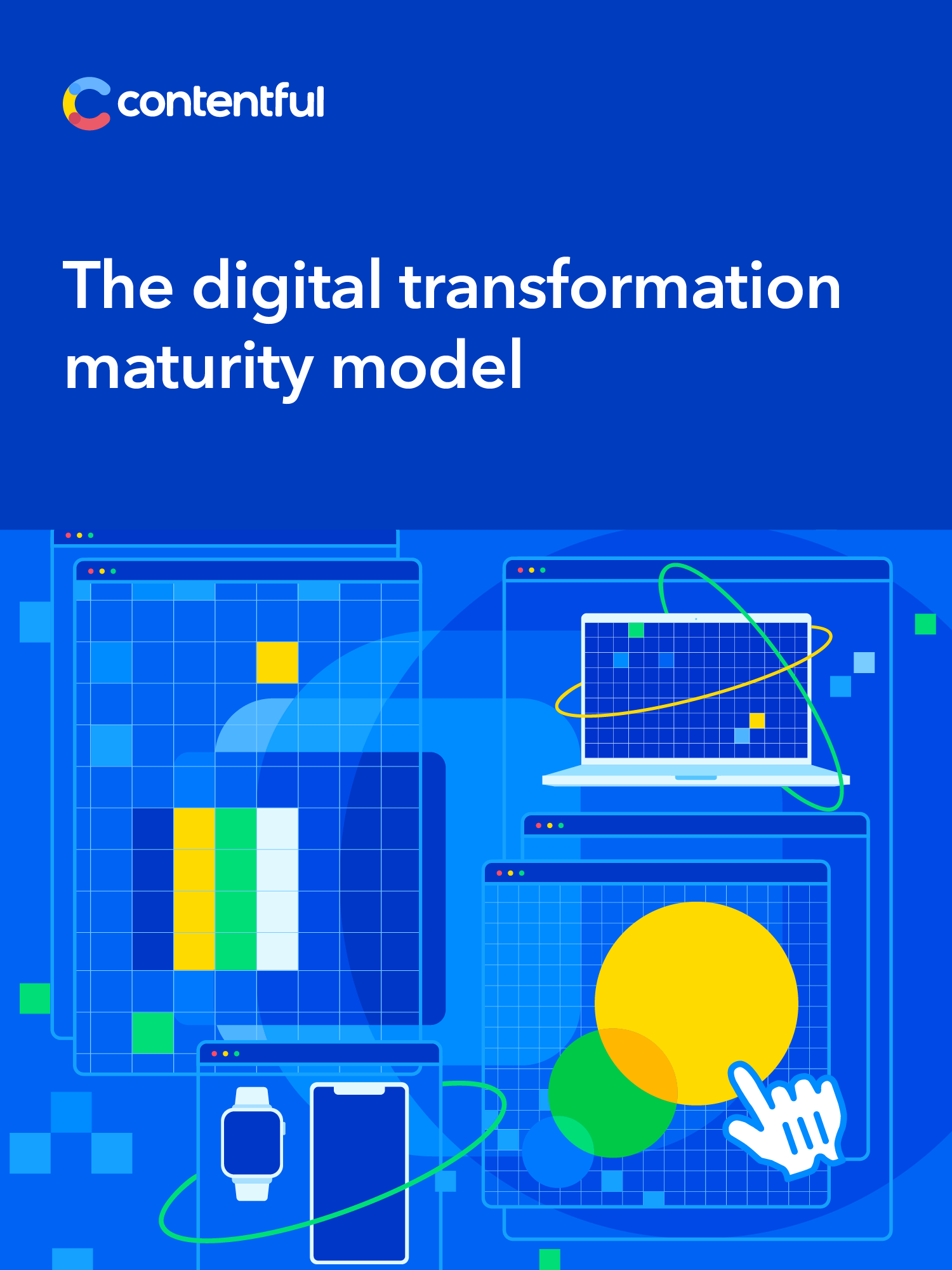 contentful

The digital transformation maturity model